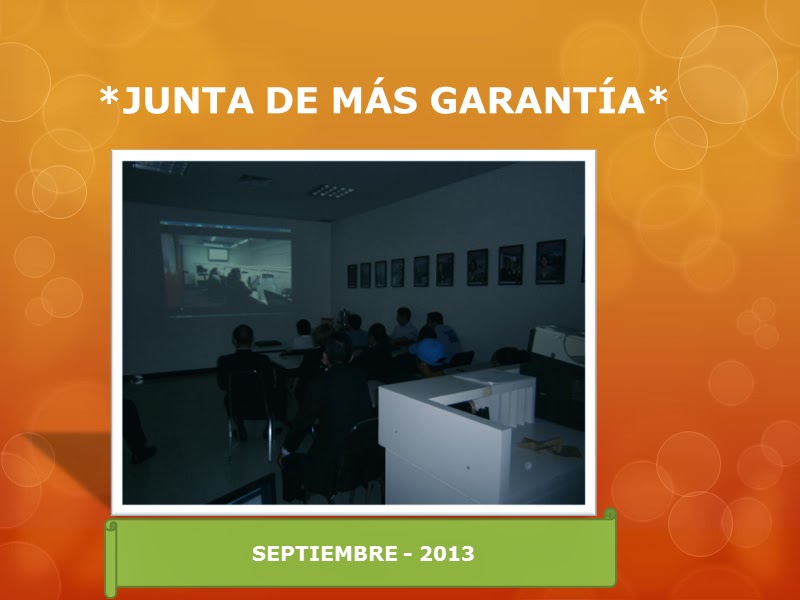 *JUNTA DE MÁS GARANTÍA*

SEPTIEMBRE - 2013